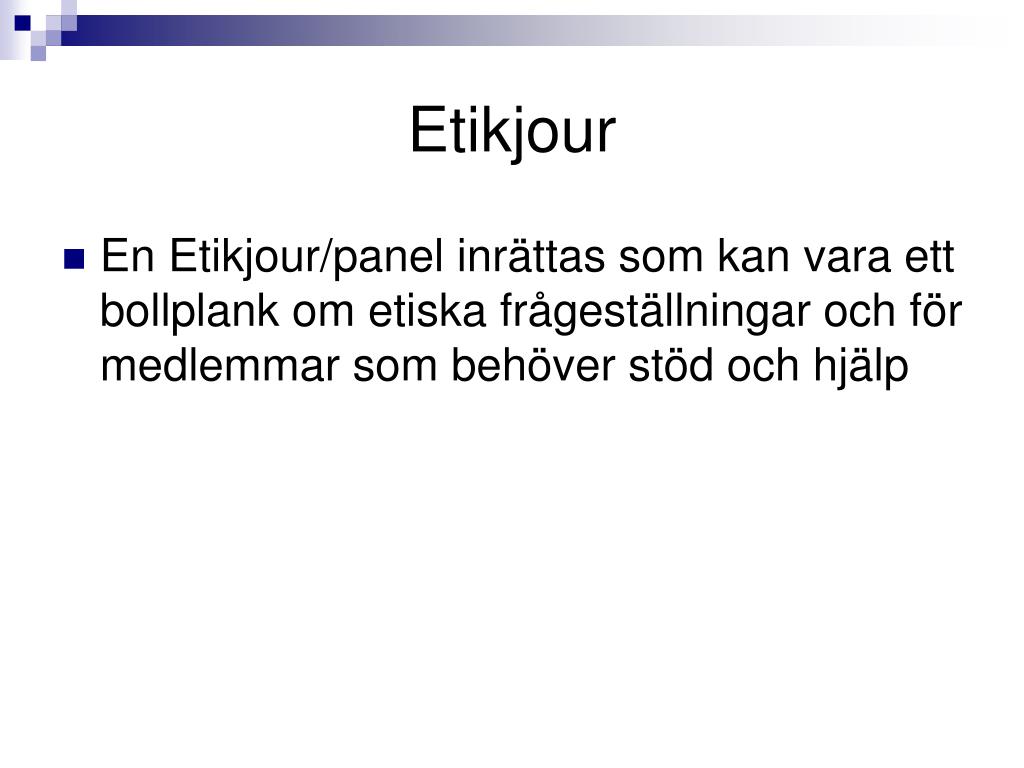 Etikjour

En Etikjour/panel inrättas som kan vara ett bollplank om etiska frågeställningar och för medlemmar som behöver stöd och hjälp